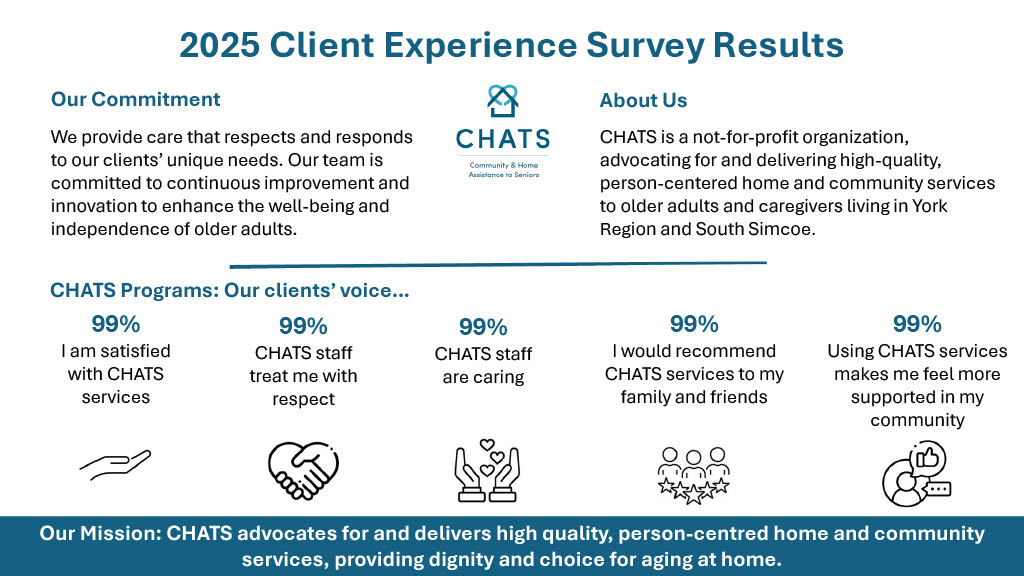 2025 Client Experience Survey Results

Our Commitment

We provide care that respects and responds to our clients' unique needs. Our team is committed to continuous improvement and innovation to enhance the well-being and independence of older adults.

CHATS
Community & Home Assistance to Seniors

About Us

CHATS is a not-for-profit organization, advocating for and delivering high-quality, person-centered home and community services to older adults and caregivers living in York Region and South Simcoe.

CHATS Programs: Our clients' voice...

99%
I am satisfied with CHATS services

99%
CHATS staff treat me with respect

99%
CHATS staff are caring

99%
I would recommend CHATS services to my family and friends

99%
Using CHATS services makes me feel more supported in my community

Our Mission: CHATS advocates for and delivers high quality, person-centred home and community services, providing dignity and choice for aging at home.